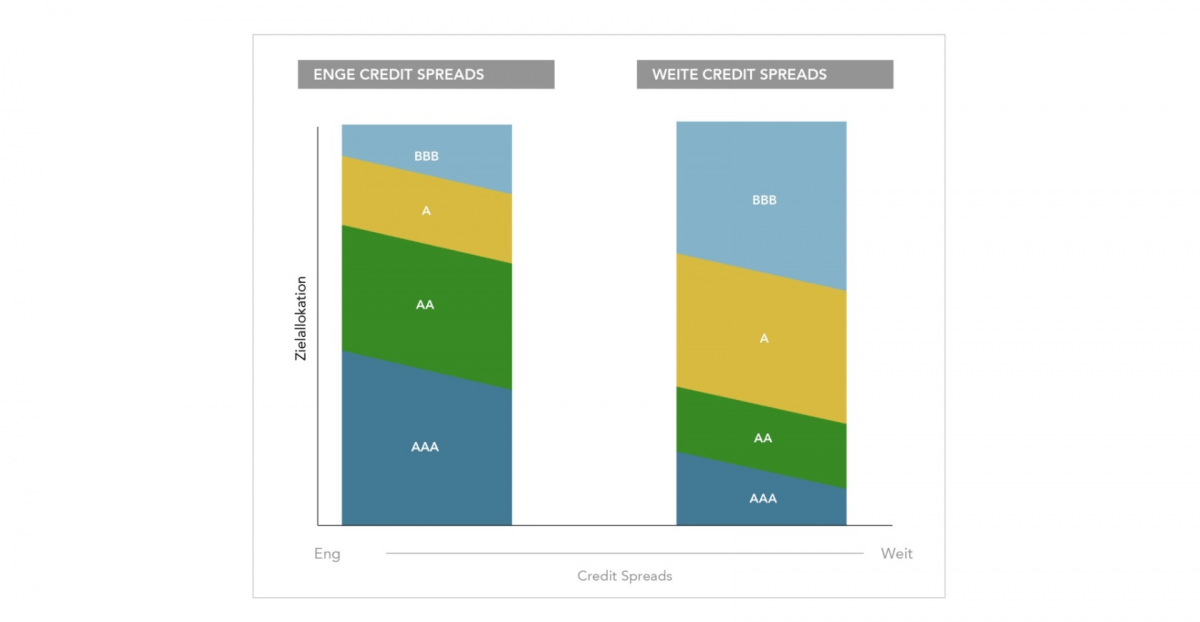 ENGE CREDIT SPREADS

WEITE CREDIT SPREADS

Zielallokation

BBB
A
AA
AAA

BBB
A
AA
AAA

Eng

Weit

Credit Spreads